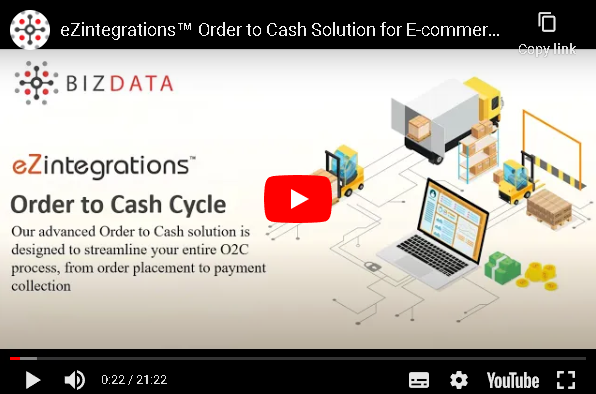 eZintegrations™ Order to Cash Solution for E-commer...

Copy link

BIZDATA

eZintegrations™

Order to Cash Cycle

Our advanced Order to Cash solution is designed to streamline your entire O2C process, from order placement to payment collection

0:22 / 21:22

YouTube